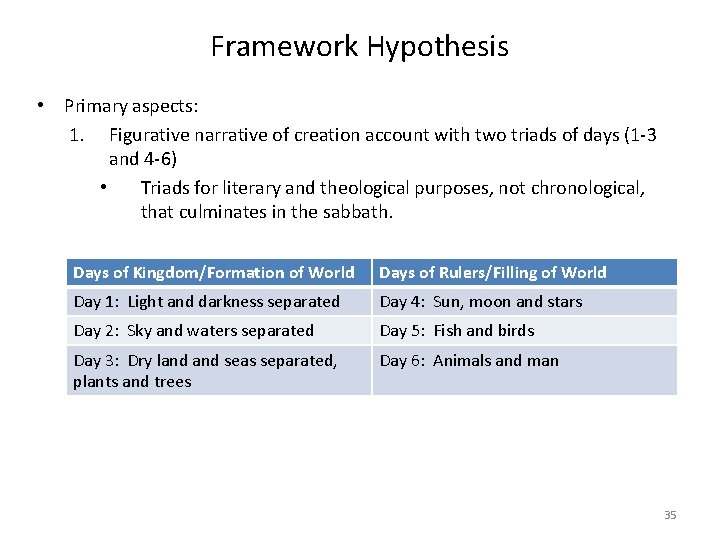 Framework Hypothesis

• Primary aspects:
1. Figurative narrative of creation account with two triads of days (1-3 and 4-6)
• Triads for literary and theological purposes, not chronological, that culminates in the sabbath.

| Days of Kingdom/Formation of World | Days of Rulers/Filling of World |
|---|---|
| Day 1: Light and darkness separated | Day 4: Sun, moon and stars |
| Day 2: Sky and waters separated | Day 5: Fish and birds |
| Day 3: Dry land and seas separated, plants and trees | Day 6: Animals and man |

35